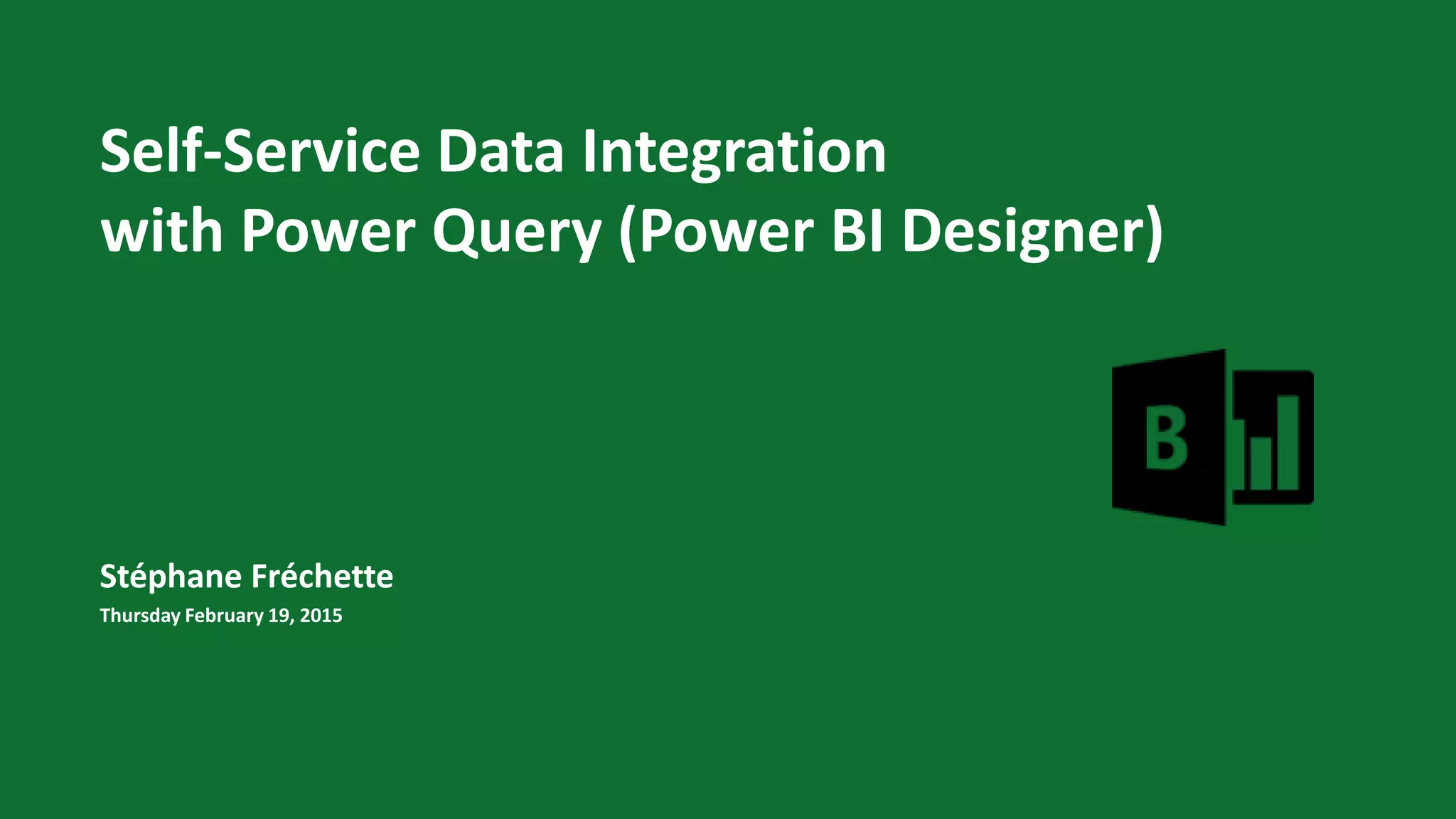 Self-Service Data Integration with Power Query (Power BI Designer)

B

Stéphane Fréchette

Thursday February 19, 2015